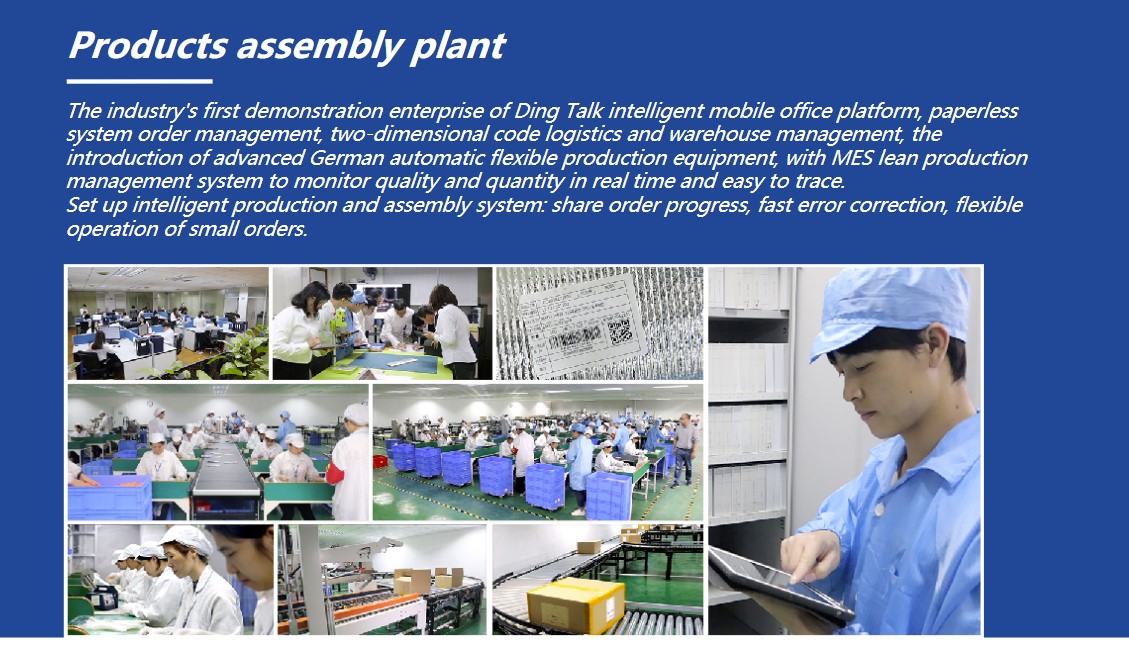 Products assembly plant

The industry's first demonstration enterprise of Ding Talk intelligent mobile office platform, paperless system order management, two-dimensional code logistics and warehouse management, the introduction of advanced German automatic flexible production equipment, with MES lean production management system to monitor quality and quantity in real time and easy to trace.
Set up intelligent production and assembly system: share order progress, fast error correction, flexible operation of small orders.